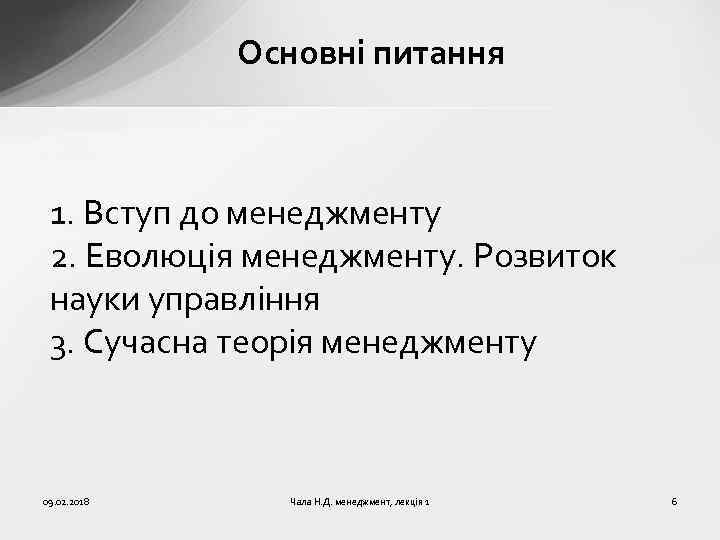 Основні питання

1. Вступ до менеджменту
2. Еволюція менеджменту. Розвиток науки управління
3. Сучасна теорія менеджменту

09.02.2018

Чала Н.Д. менеджмент, лекція 1

6